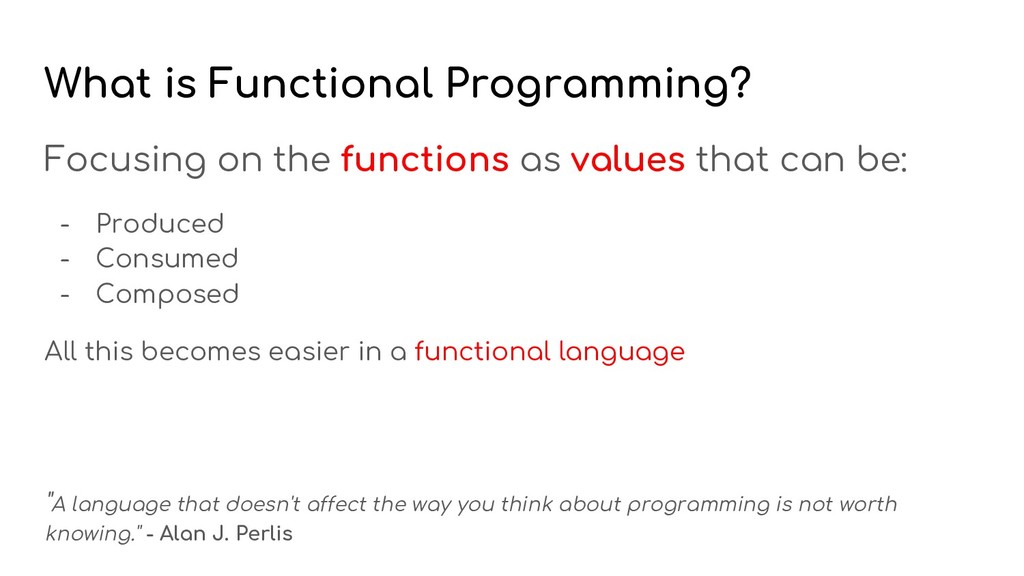 What is Functional Programming?

Focusing on the functions as values that can be:

- Produced
- Consumed
- Composed

All this becomes easier in a functional language

"A language that doesn't affect the way you think about programming is not worth knowing." - Alan J. Perlis